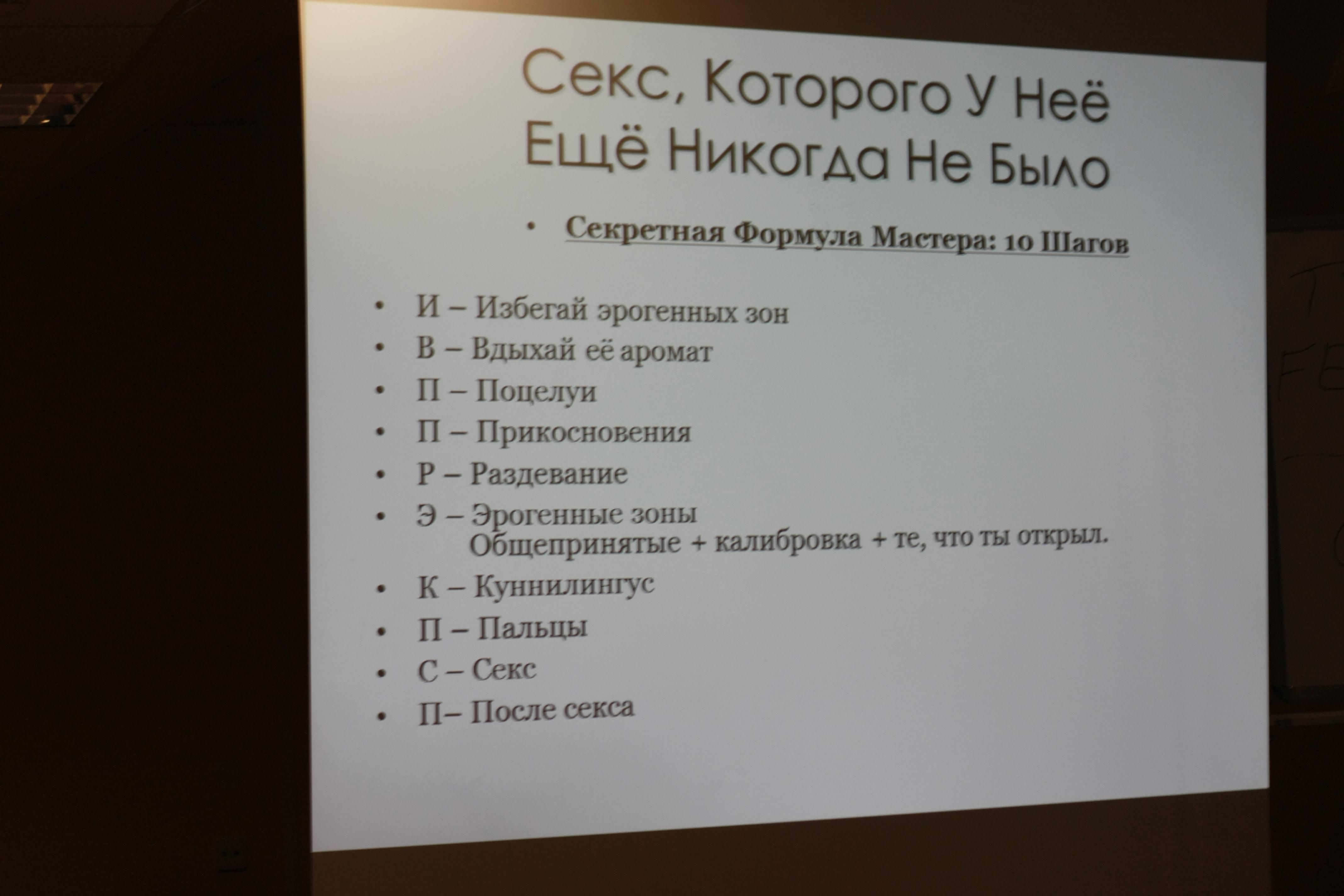 Секс, Которого У Неё Ещё Никогда Не Было

• Секретная Формула Мастера: 10 Шагов

• И – Избегай эрогенных зон
• В – Вдыхай её аромат
• П – Поцелуи
• П – Прикосновения
• Р – Раздевание
• Э – Эрогенные зоны
Общепринятые + калибровка + те, что ты открыл.
• К – Куннилингус
• П – Пальцы
• С – Секс
• П– После секса